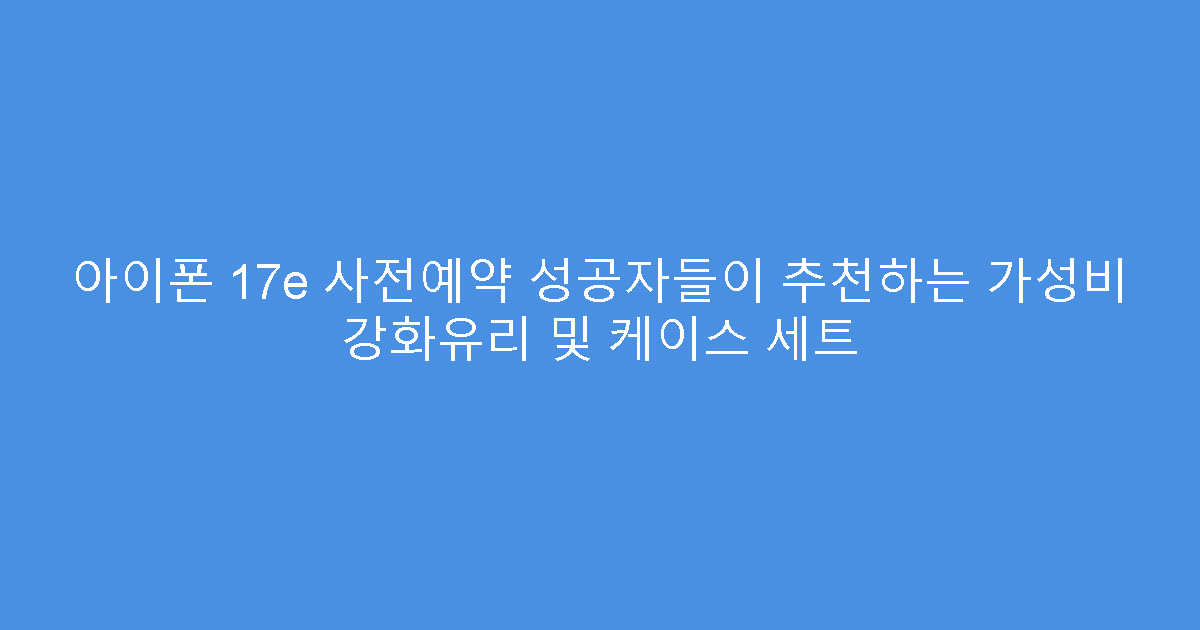 아이폰 17e 사전예약 성공자들이 추천하는 가성비 강화유리 및 케이스 세트